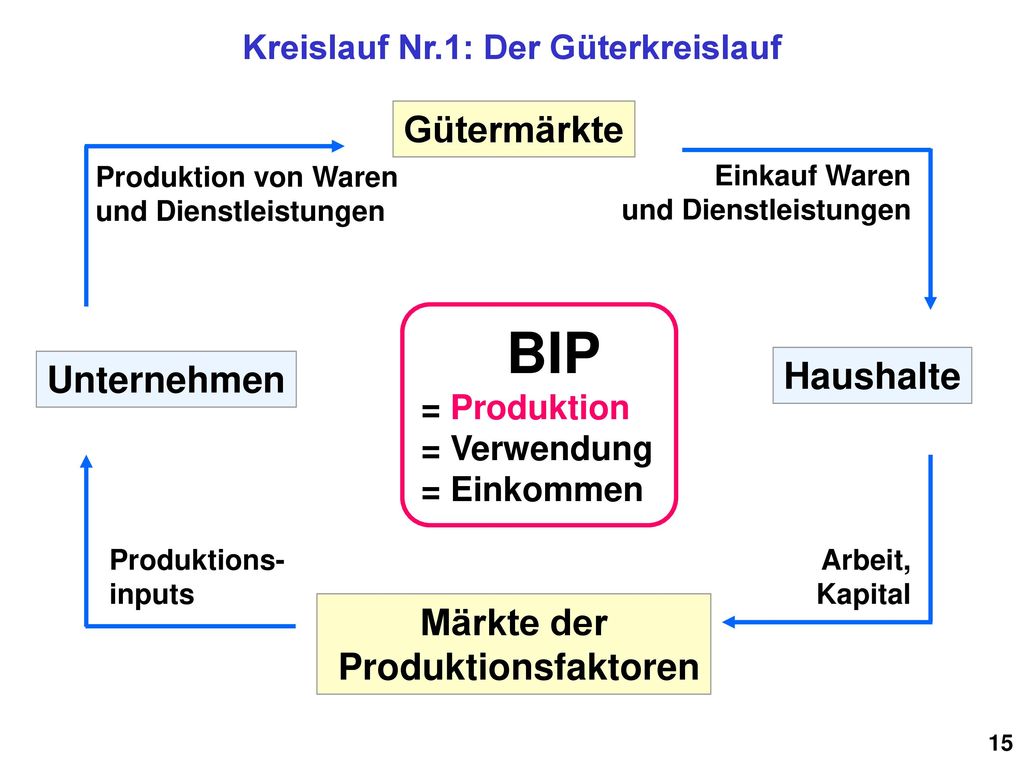 Kreislauf Nr.1: Der Güterkreislauf

Gütermärkte

Produktion von Waren und Dienstleistungen

Einkauf Waren und Dienstleistungen

Unternehmen

BIP
= Produktion
= Verwendung
= Einkommen

Haushalte

Produktions-inputs

Arbeit, Kapital

Märkte der Produktionsfaktoren

15